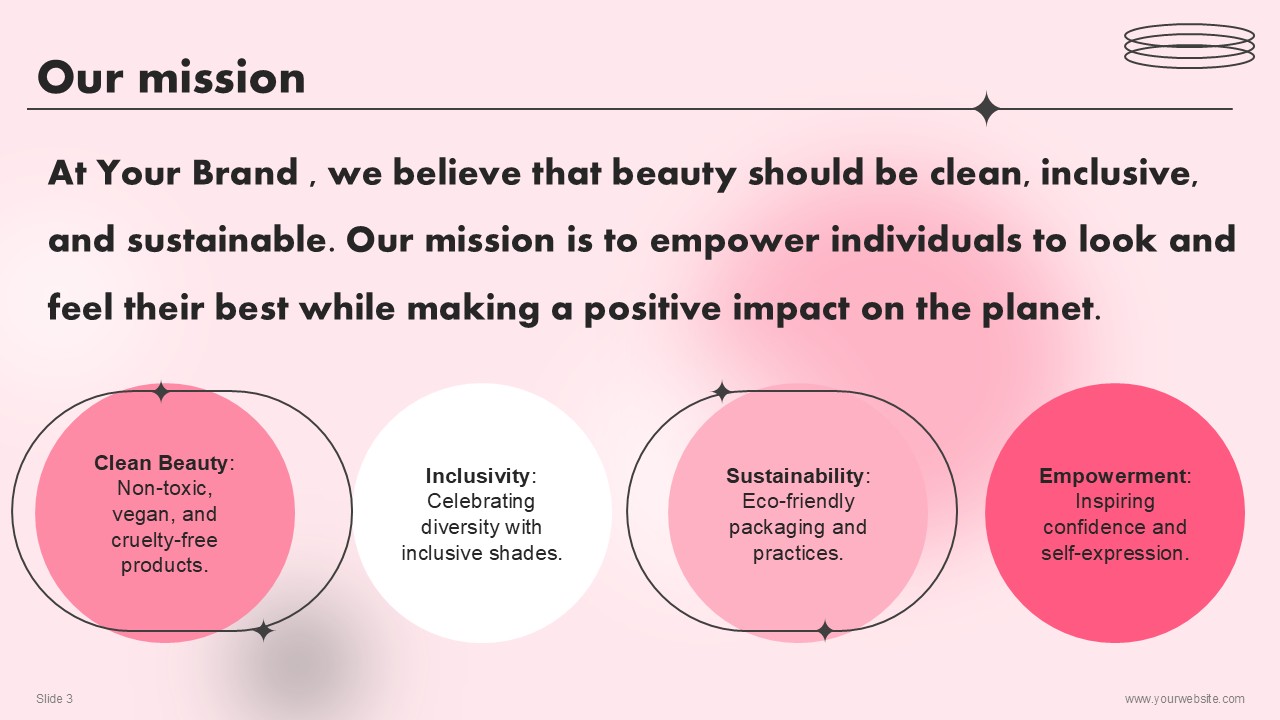 Our mission

At Your Brand , we believe that beauty should be clean, inclusive, and sustainable. Our mission is to empower individuals to look and feel their best while making a positive impact on the planet.

Clean Beauty: Non-toxic, vegan, and cruelty-free products.

Inclusivity: Celebrating diversity with inclusive shades.

Sustainability: Eco-friendly packaging and practices.

Empowerment: Inspiring confidence and self-expression.

Slide 3

www.yourwebsite.com